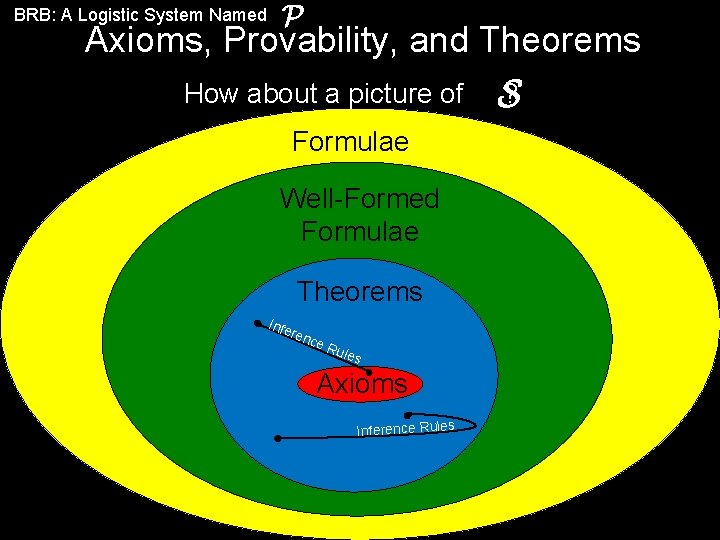 BRB: A Logistic System Named $\mathcal{P}$

Axioms, Provability, and Theorems

How about a picture of $\mathcal{S}$

Formulae

Well-Formed Formulae

Theorems

Inference Rules

Axioms

Inference Rules